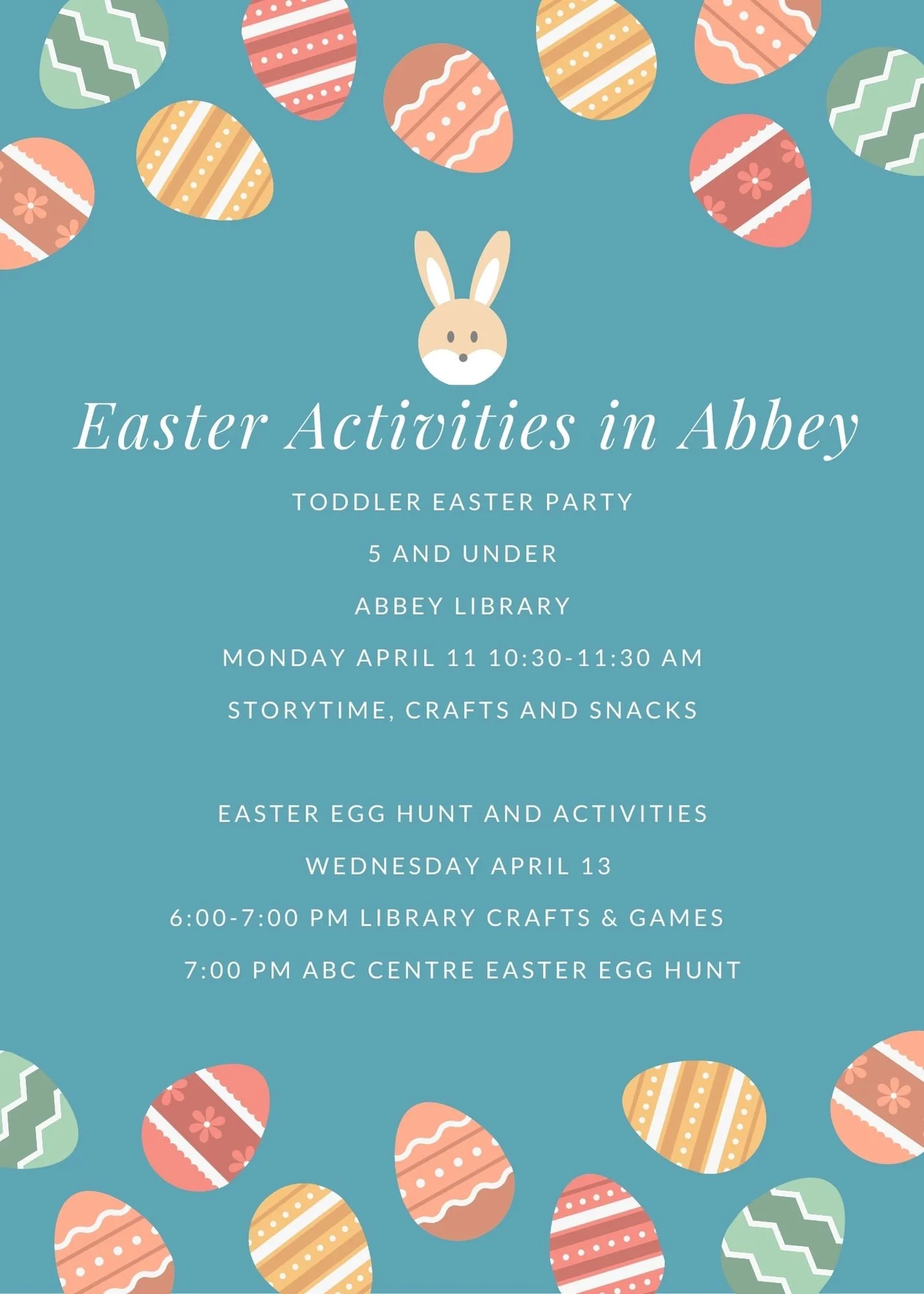 Easter Activities in Abbey

TODDLER EASTER PARTY

5 AND UNDER

ABBEY LIBRARY

MONDAY APRIL 11 10:30-11:30 AM

STORYTIME, CRAFTS AND SNACKS

EASTER EGG HUNT AND ACTIVITIES

WEDNESDAY APRIL 13

6:00-7:00 PM LIBRARY CRAFTS & GAMES

7:00 PM ABC CENTRE EASTER EGG HUNT